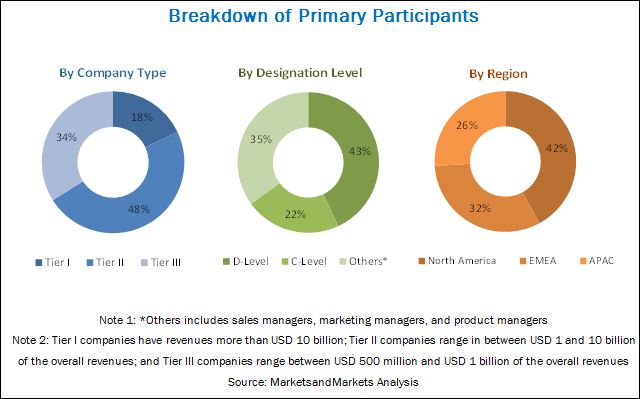 Breakdown of Primary Participants

By Company Type

18%
48%
34%

Tier I Tier II Tier III

By Designation Level

43%
22%
35%

D-Level C-Level Others*

By Region

42%
32%
26%

North America EMEA APAC

Note 1: *Others includes sales managers, marketing managers, and product managers
Note 2: Tier I companies have revenues more than USD 10 billion; Tier II companies range in between USD 1 and 10 billion of the overall revenues; and Tier III companies range between USD 500 million and USD 1 billion of the overall revenues
Source: MarketsandMarkets Analysis